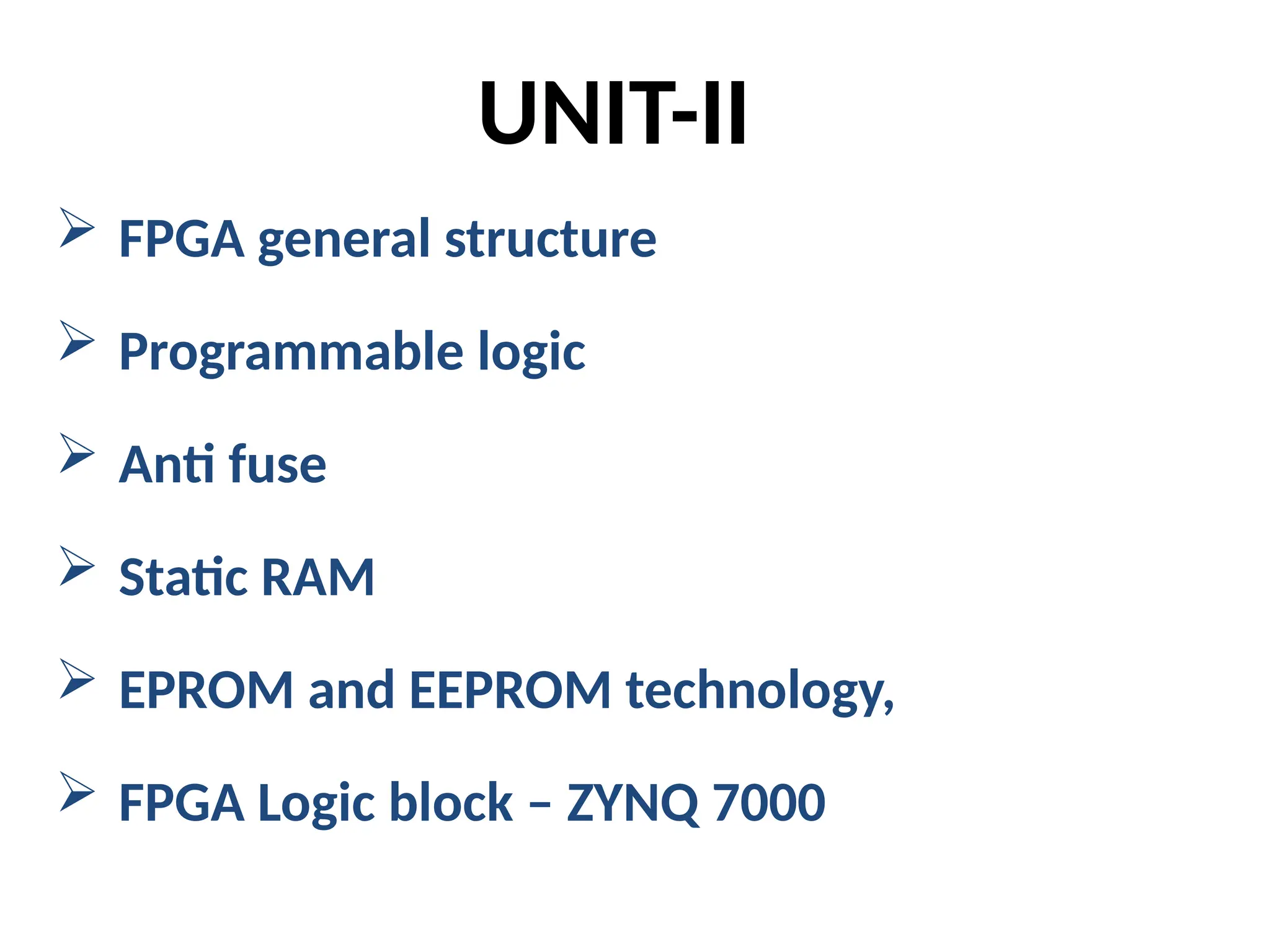 UNIT-II

➢ FPGA general structure

➢ Programmable logic

➢ Anti fuse

➢ Static RAM

➢ EPROM and EEPROM technology,

➢ FPGA Logic block – ZYNQ 7000